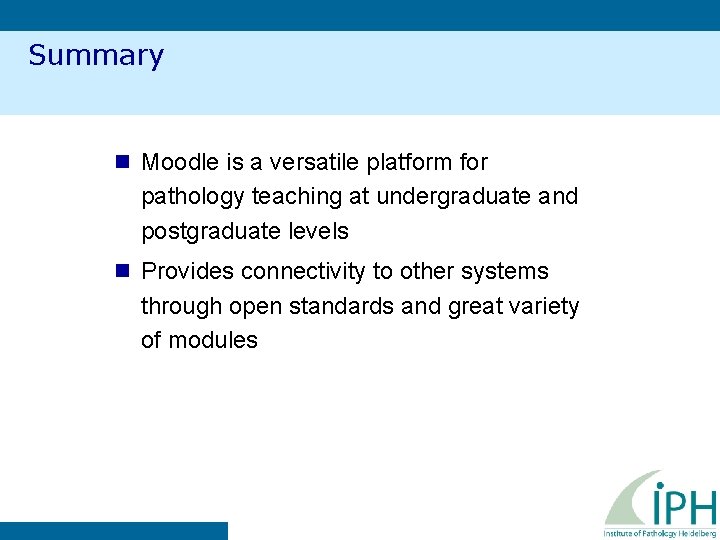 Summary

Moodle is a versatile platform for pathology teaching at undergraduate and postgraduate levels

Provides connectivity to other systems through open standards and great variety of modules

iPH
Institute of Pathology Heidelberg